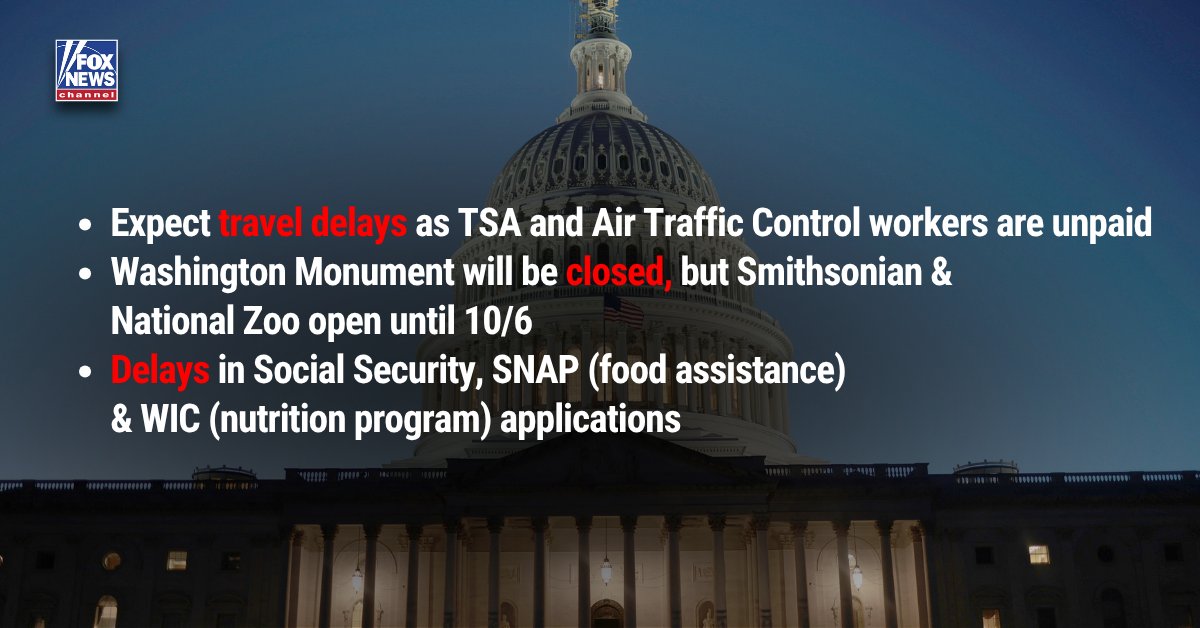 FOX NEWS channel

• Expect travel delays as TSA and Air Traffic Control workers are unpaid
• Washington Monument will be closed, but Smithsonian & National Zoo open until 10/6
• Delays in Social Security, SNAP (food assistance) & WIC (nutrition program) applications